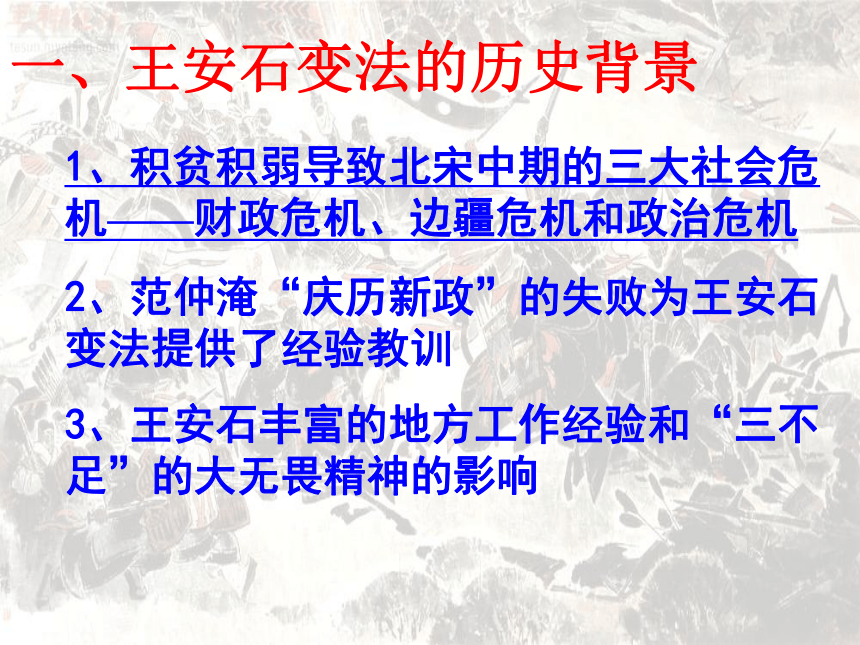 一、王安石变法的历史背景

1、积贫积弱导致北宋中期的三大社会危机——财政危机、边疆危机和政治危机

2、范仲淹“庆历新政”的失败为王安石变法提供了经验教训

3、王安石丰富的地方工作经验和“三不足”的大无畏精神的影响